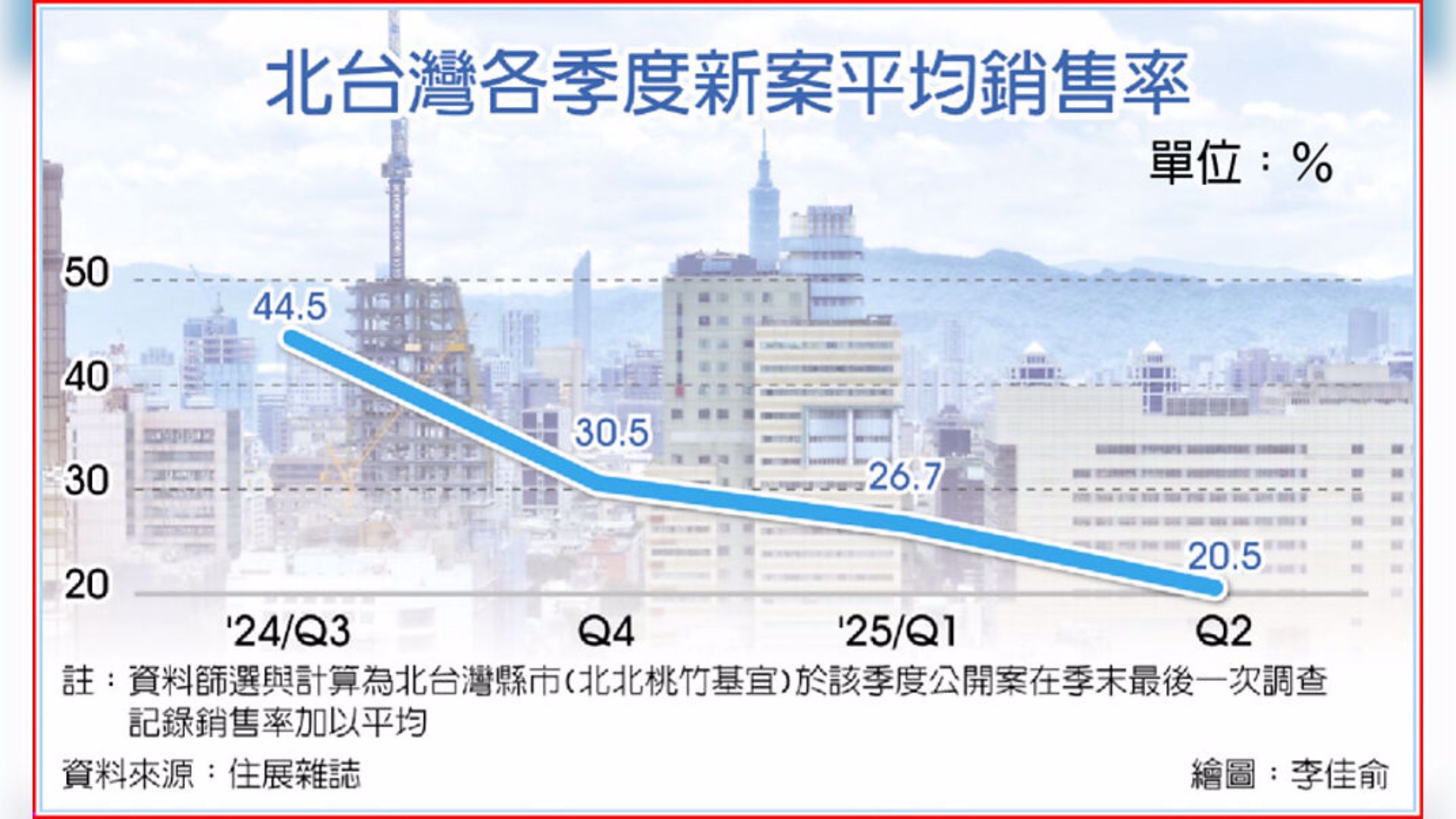 北台灣各季度新案平均銷售率

單位：%

50
40
30
20

44.5
30.5
26.7
20.5

'24/Q3
Q4
'25/Q1
Q2

註：資料篩選與計算為北台灣縣市(北北桃竹基宜)於該季度公開案在季末最後一次調查記錄銷售率加以平均

資料來源：住展雜誌

繪圖：李佳俞